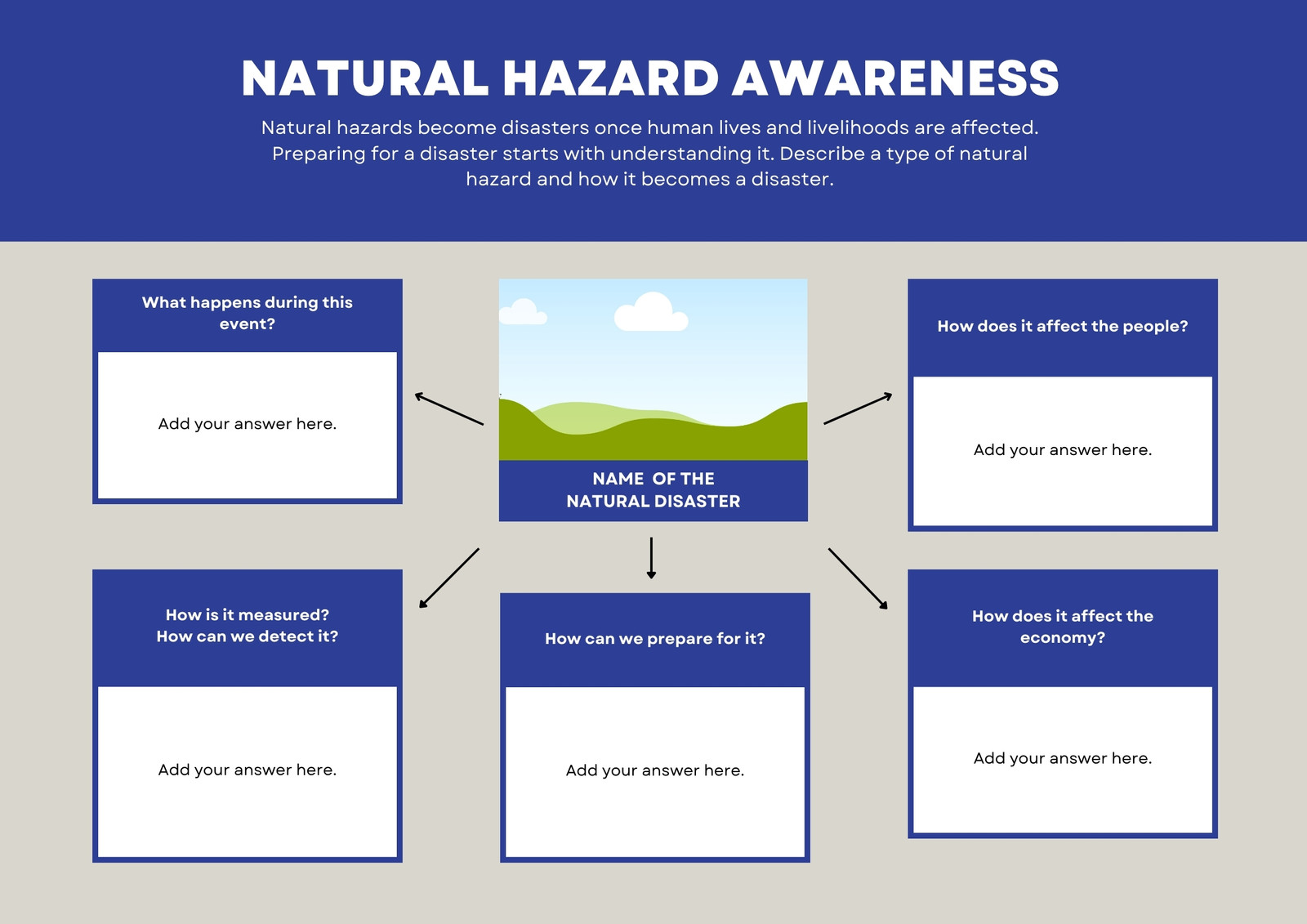 NATURAL HAZARD AWARENESS

Natural hazards become disasters once human lives and livelihoods are affected. Preparing for a disaster starts with understanding it. Describe a type of natural hazard and how it becomes a disaster.

What happens during this event?

Add your answer here.

NAME OF THE NATURAL DISASTER

How does it affect the people?

Add your answer here.

How is it measured? How can we detect it?

Add your answer here.

How can we prepare for it?

Add your answer here.

How does it affect the economy?

Add your answer here.